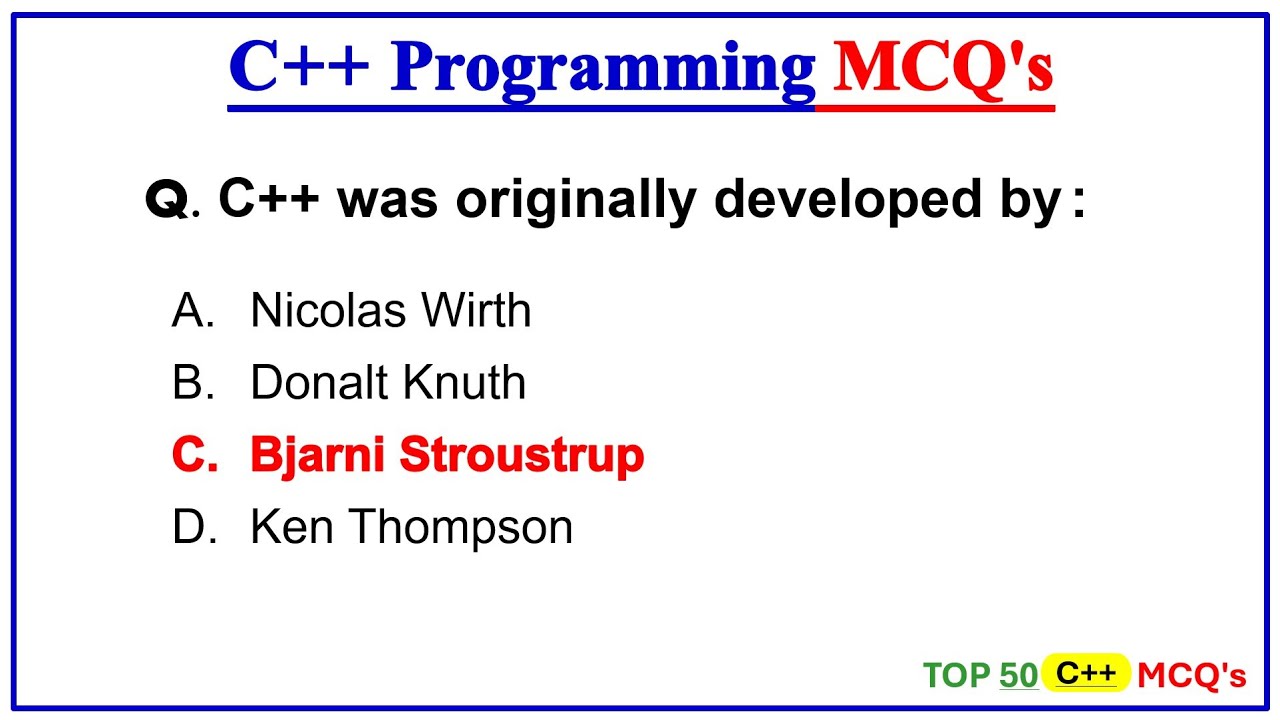 C++ Programming MCQ's

Q. C++ was originally developed by :

A. Nicolas Wirth
B. Donalt Knuth
C. Bjarni Stroustrup
D. Ken Thompson

TOP 50 C++ MCQ's